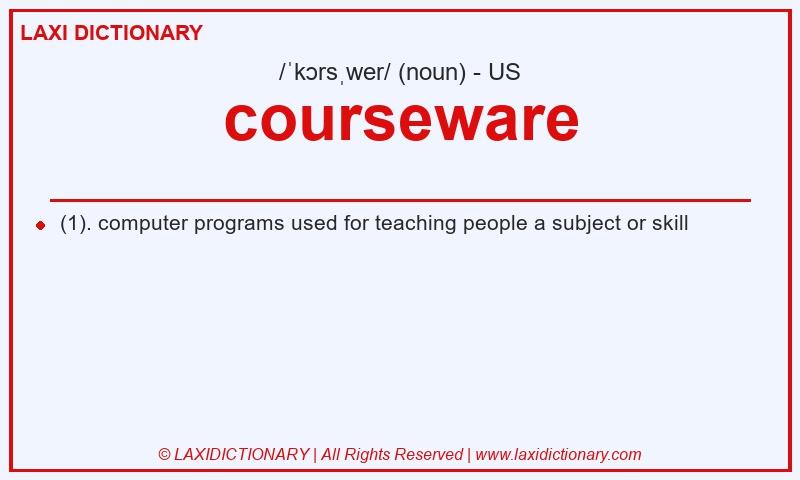 LAXI DICTIONARY

/ˈkɔrsˌwer/ (noun) - US

courseware

(1). computer programs used for teaching people a subject or skill

© LAXIDICTIONARY | All Rights Reserved | www.laxidictionary.com